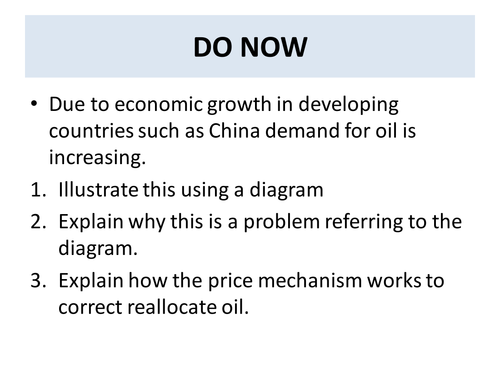 DO NOW

• Due to economic growth in developing countries such as China demand for oil is increasing.

1. Illustrate this using a diagram
2. Explain why this is a problem referring to the diagram.
3. Explain how the price mechanism works to correct reallocate oil.